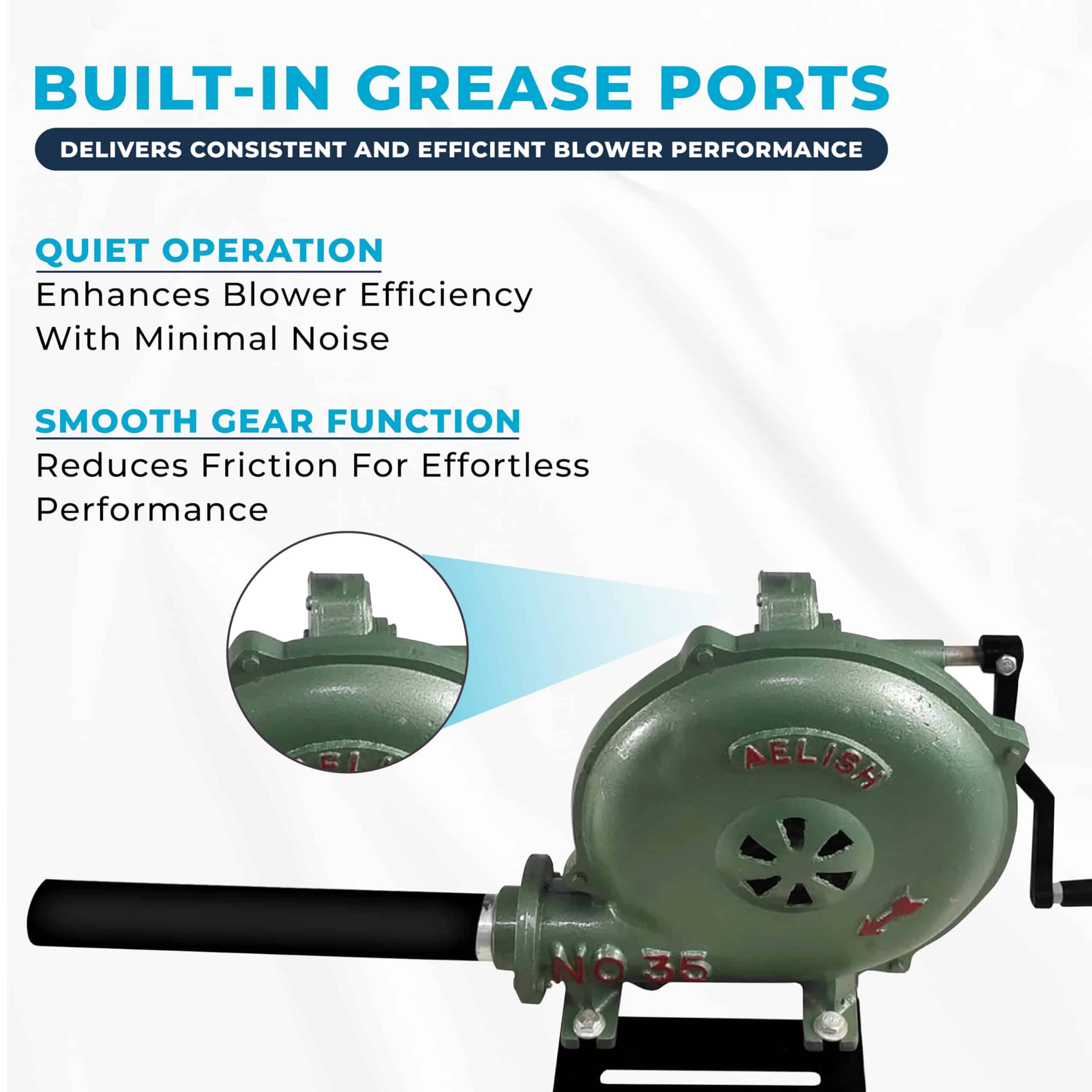 BUILT-IN GREASE PORTS

DELIVERS CONSISTENT AND EFFICIENT BLOWER PERFORMANCE

QUIET OPERATION
Enhances Blower Efficiency With Minimal Noise

SMOOTH GEAR FUNCTION
Reduces Friction For Effortless Performance

AELISH

NO 35